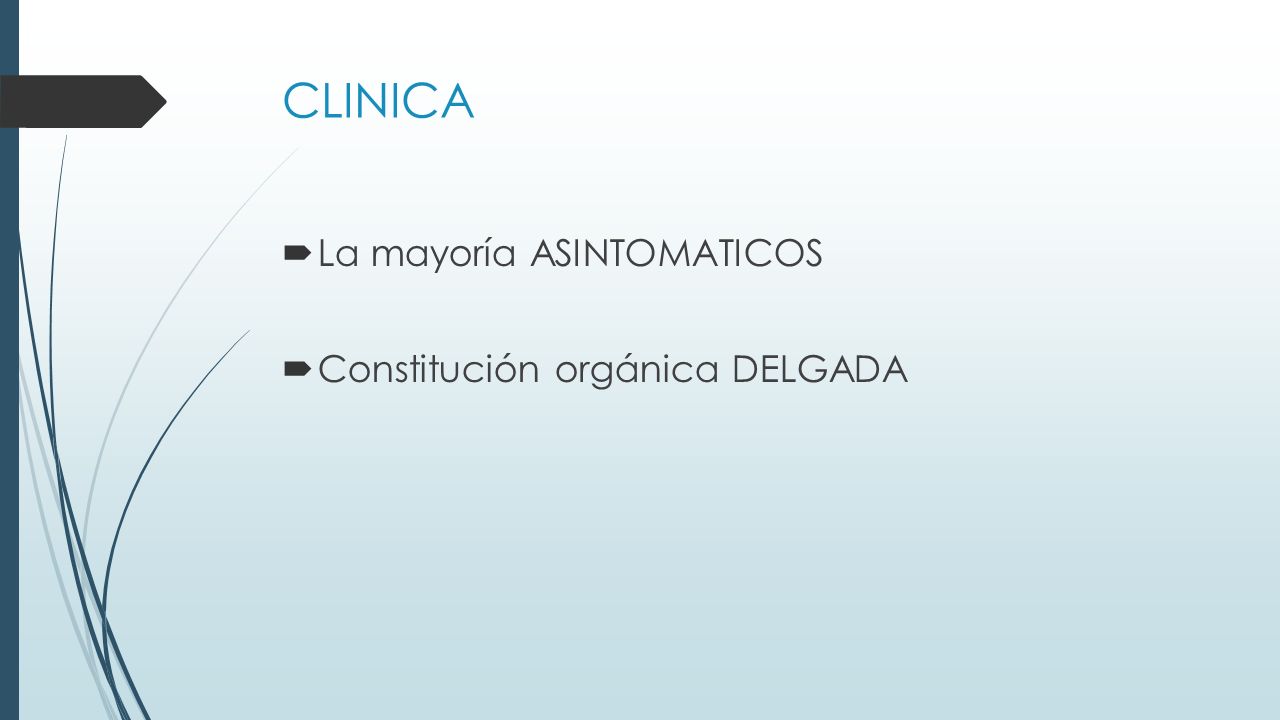 CLINICA

La mayoría ASINTOMATICOS

Constitución orgánica DELGADA